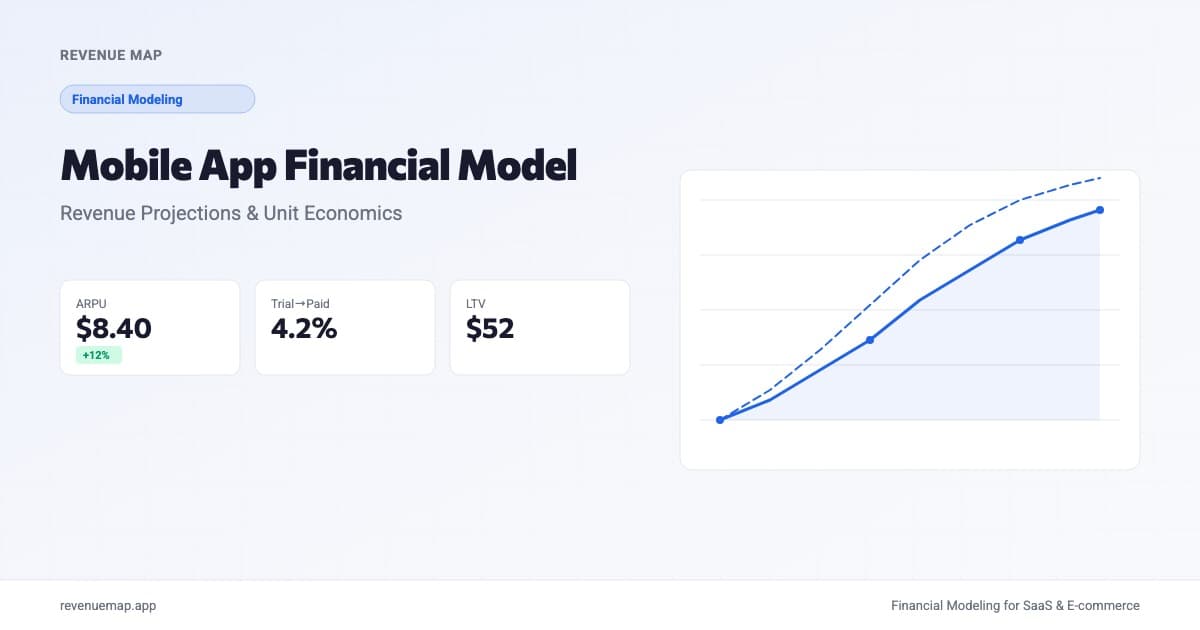 REVENUE MAP

Financial Modeling

Mobile App Financial Model

Revenue Projections & Unit Economics

ARPU
$8.40
+12%

Trial→Paid
4.2%

LTV
$52

revenuemap.app

Financial Modeling for SaaS & E-commerce